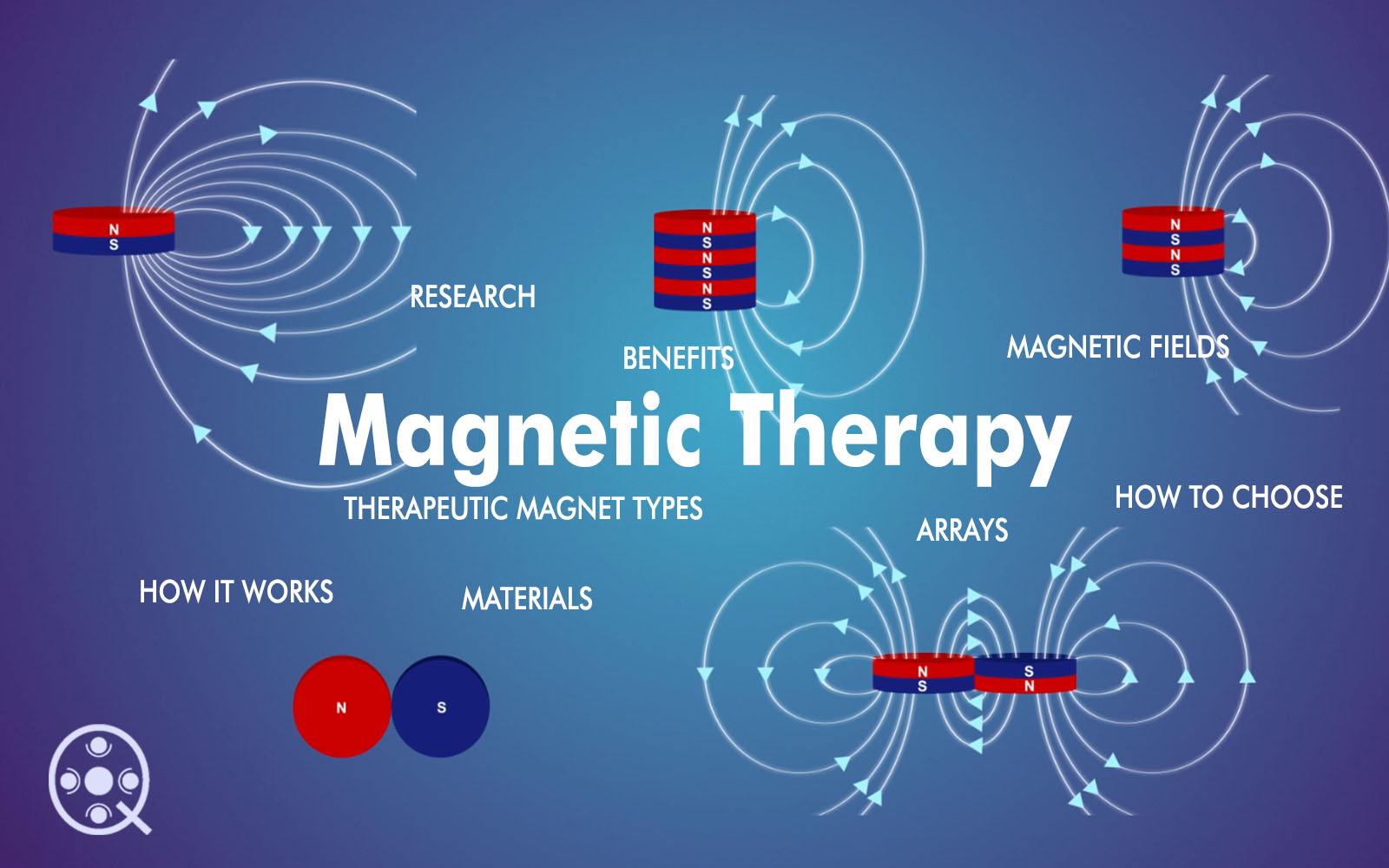 N
S

N
S
N
S
N
S

N
S
N
S

RESEARCH

BENEFITS

MAGNETIC FIELDS

Magnetic Therapy

THERAPEUTIC MAGNET TYPES

HOW TO CHOOSE

ARRAYS

HOW IT WORKS

MATERIALS

N
S

S
N

N

S